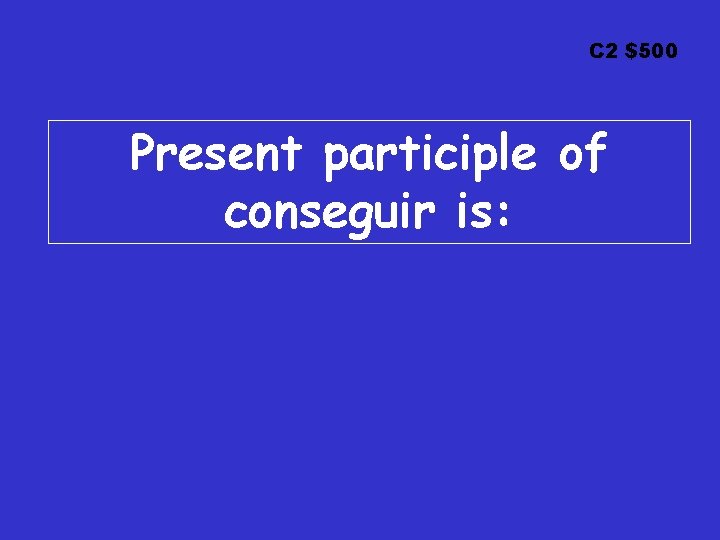 C2 $500

Present participle of conseguir is: